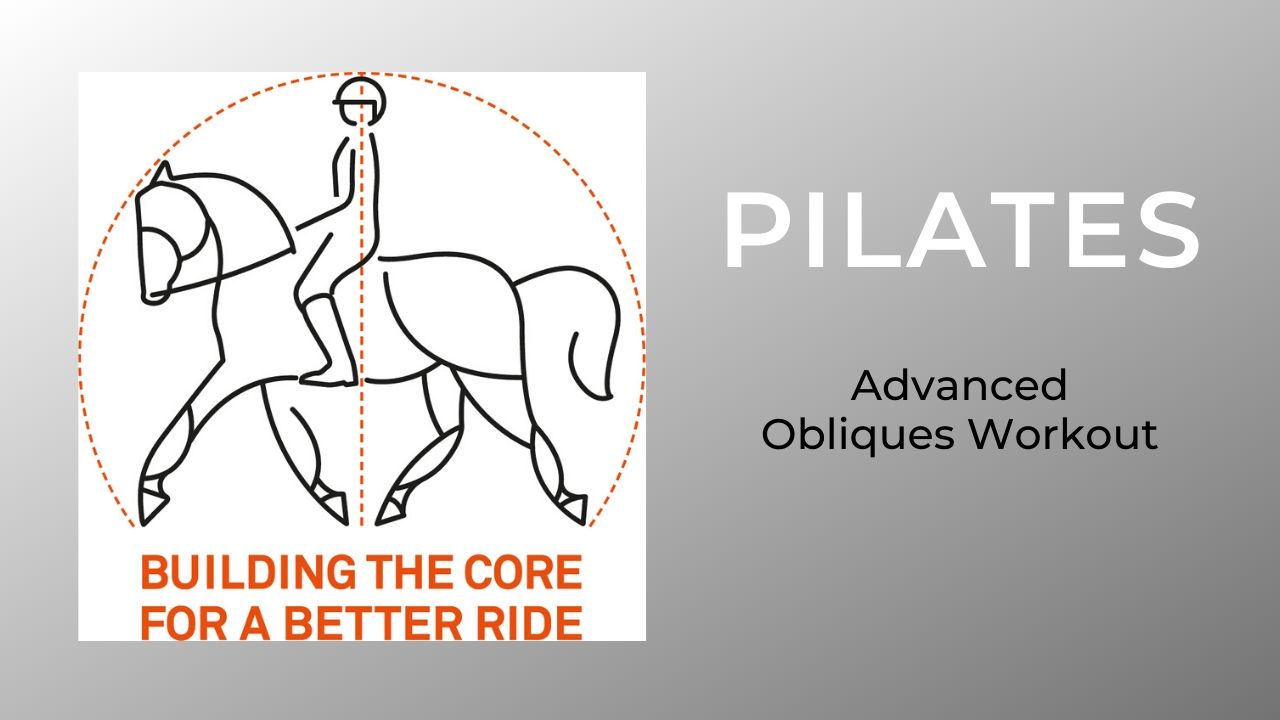 BUILDING THE CORE FOR A BETTER RIDE

PILATES

Advanced Obliques Workout